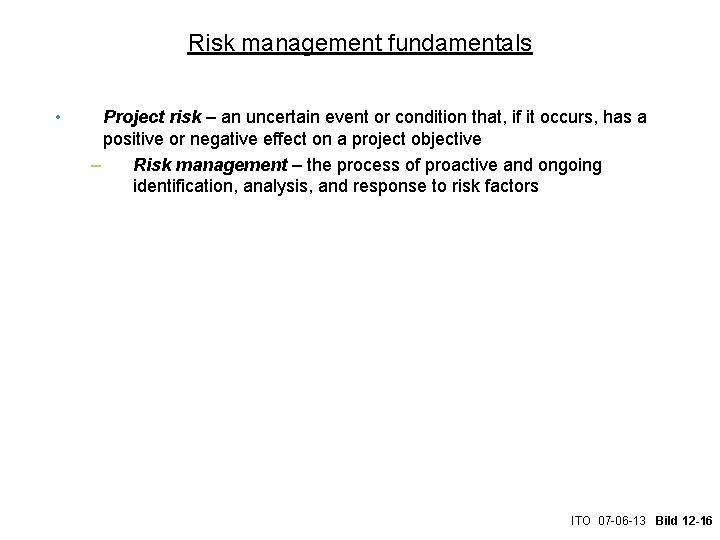 Risk management fundamentals

• Project risk – an uncertain event or condition that, if it occurs, has a positive or negative effect on a project objective

– Risk management – the process of proactive and ongoing identification, analysis, and response to risk factors

ITO 07-06-13 Bild 12-16